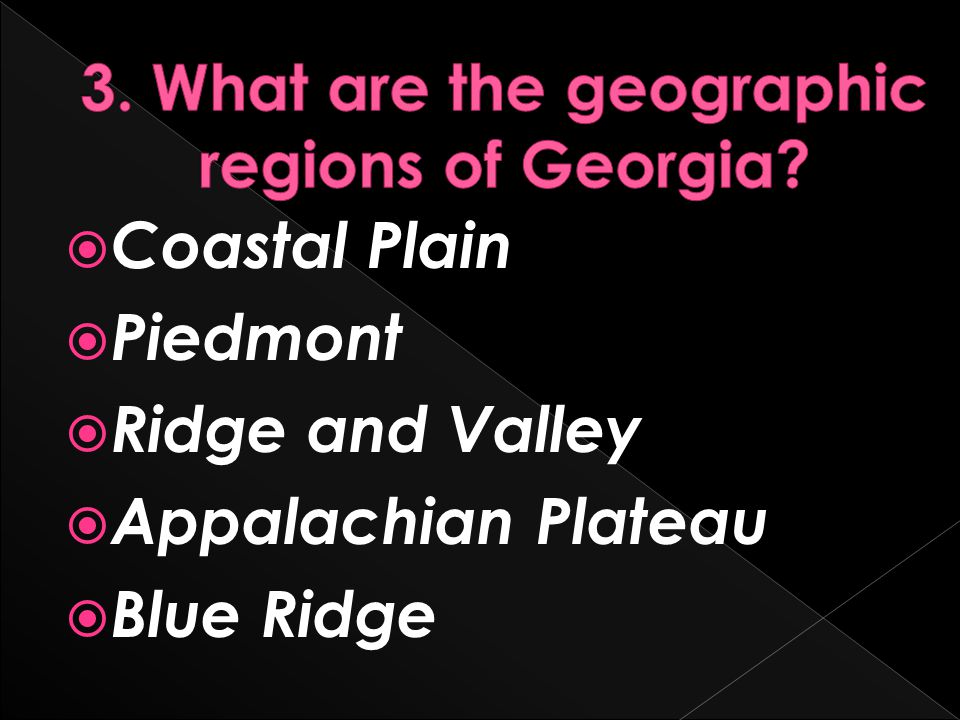 3. What are the geographic regions of Georgia?

Coastal Plain

Piedmont

Ridge and Valley

Appalachian Plateau

Blue Ridge